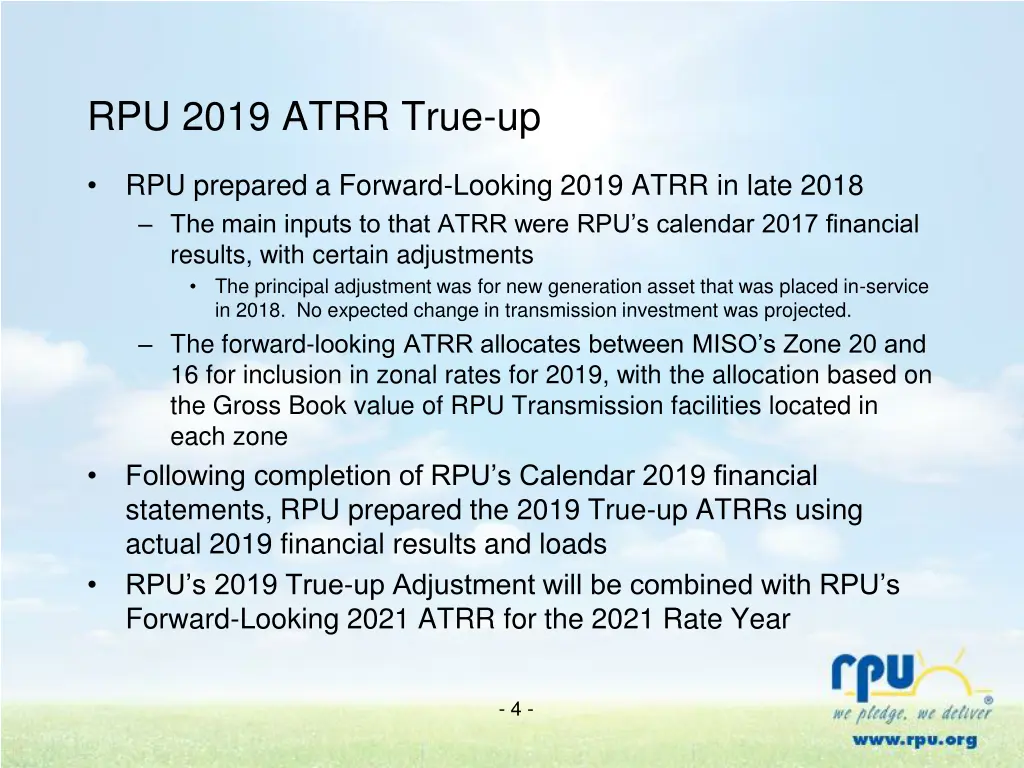 RPU 2019 ATRR True-up

• RPU prepared a Forward-Looking 2019 ATRR in late 2018

– The main inputs to that ATRR were RPU's calendar 2017 financial results, with certain adjustments

• The principal adjustment was for new generation asset that was placed in-service in 2018. No expected change in transmission investment was projected.

– The forward-looking ATRR allocates between MISO's Zone 20 and 16 for inclusion in zonal rates for 2019, with the allocation based on the Gross Book value of RPU Transmission facilities located in each zone

• Following completion of RPU's Calendar 2019 financial statements, RPU prepared the 2019 True-up ATRRs using actual 2019 financial results and loads

• RPU's 2019 True-up Adjustment will be combined with RPU's Forward-Looking 2021 ATRR for the 2021 Rate Year

- 4 -

rpu®
we pledge, we deliver
www.rpu.org